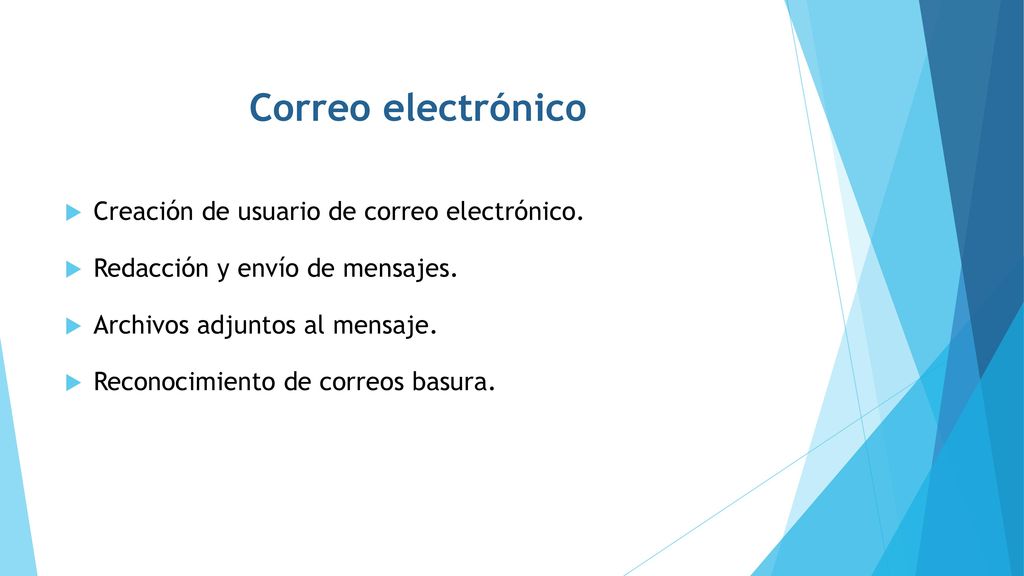 Correo electrónico

Creación de usuario de correo electrónico.

Redacción y envío de mensajes.

Archivos adjuntos al mensaje.

Reconocimiento de correos basura.